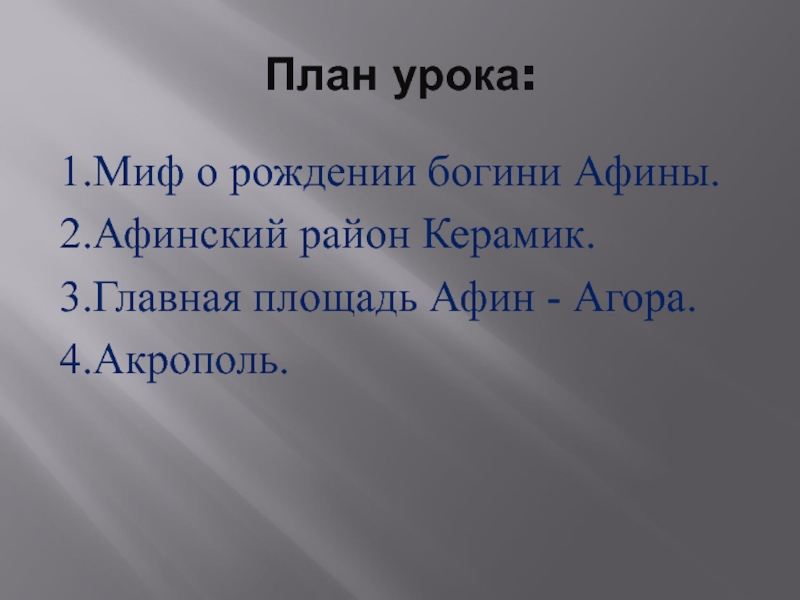 План урока:

1.Миф о рождении богини Афины.
2.Афинский район Керамик.
3.Главная площадь Афин - Агора.
4.Акрополь.